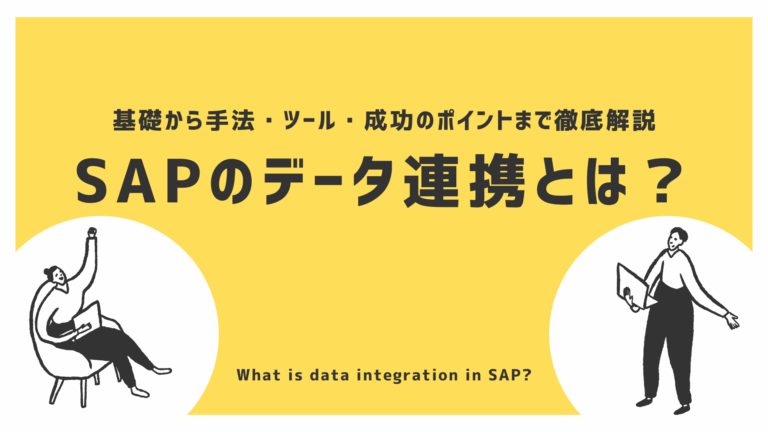 基礎から手法・ツール・成功のポイントまで徹底解説

SAPのデータ連携とは？

What is data integration in SAP?